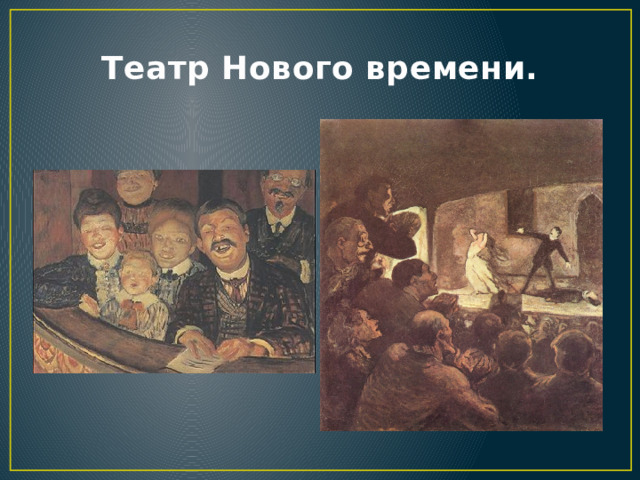 Театр Нового времени.